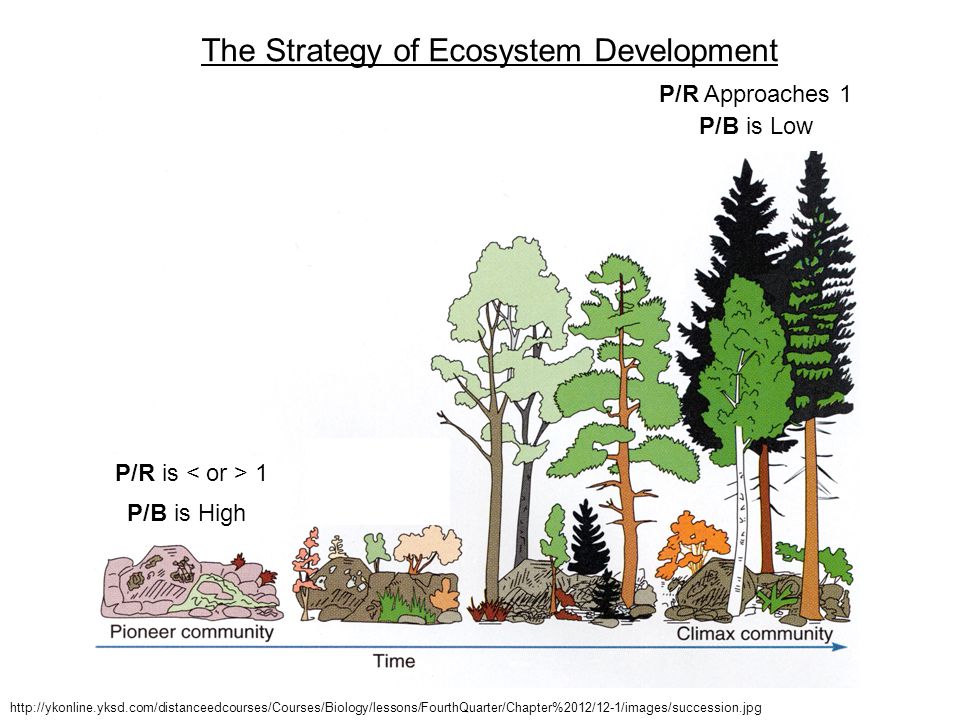 The Strategy of Ecosystem Development

P/R Approaches 1
P/B is Low

P/R is < or > 1
P/B is High

Pioneer community

Climax community

Time

http://ykonline.yksd.com/distanceedcourses/Courses/Biology/lessons/FourthQuarter/Chapter%2012/12-1/images/succession.jpg